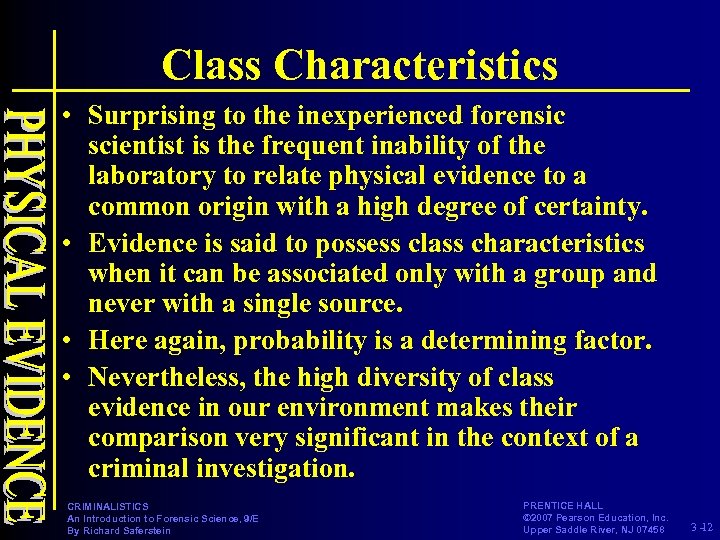 PHYSICAL EVIDENCE

Class Characteristics

• Surprising to the inexperienced forensic scientist is the frequent inability of the laboratory to relate physical evidence to a common origin with a high degree of certainty.
• Evidence is said to possess class characteristics when it can be associated only with a group and never with a single source.
• Here again, probability is a determining factor.
• Nevertheless, the high diversity of class evidence in our environment makes their comparison very significant in the context of a criminal investigation.

CRIMINALISTICS
An Introduction to Forensic Science, 9/E
By Richard Saferstein

PRENTICE HALL
©2007 Pearson Education, Inc.
Upper Saddle River, NJ 07458

3-12